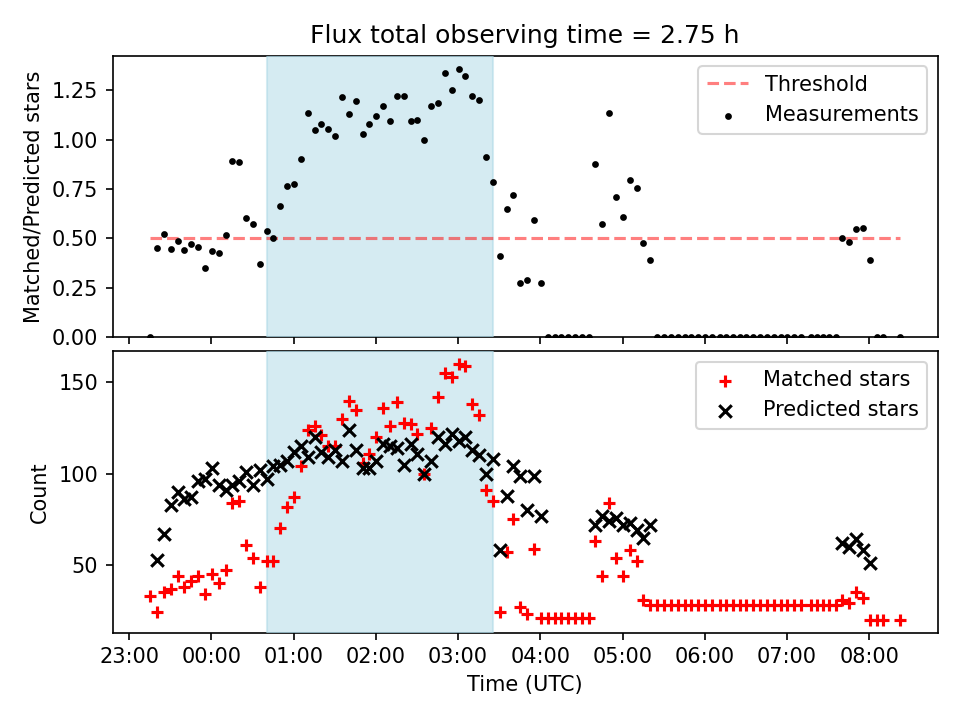 Flux total observing time = 2.75 h

Matched/Predicted stars

1.25
1.00
0.75
0.50
0.25
0.00

Threshold
Measurements

Count

150
100
50

Matched stars
Predicted stars

23:00
00:00
01:00
02:00
03:00
04:00
05:00
06:00
07:00
08:00

Time (UTC)